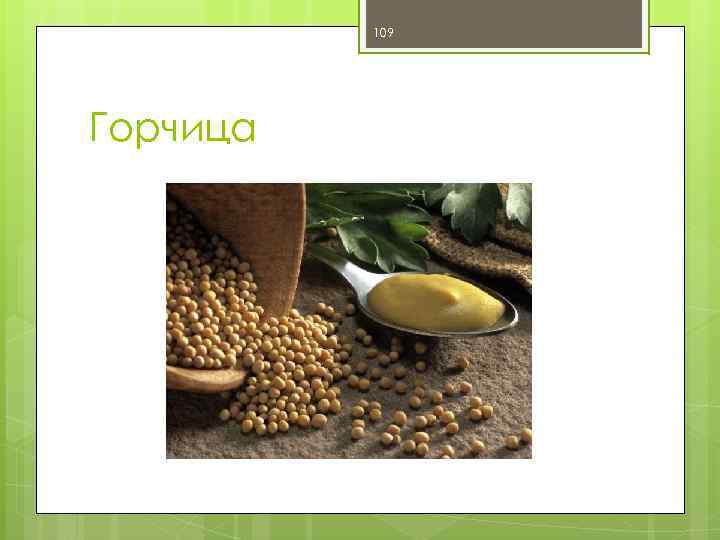 109

Горчица